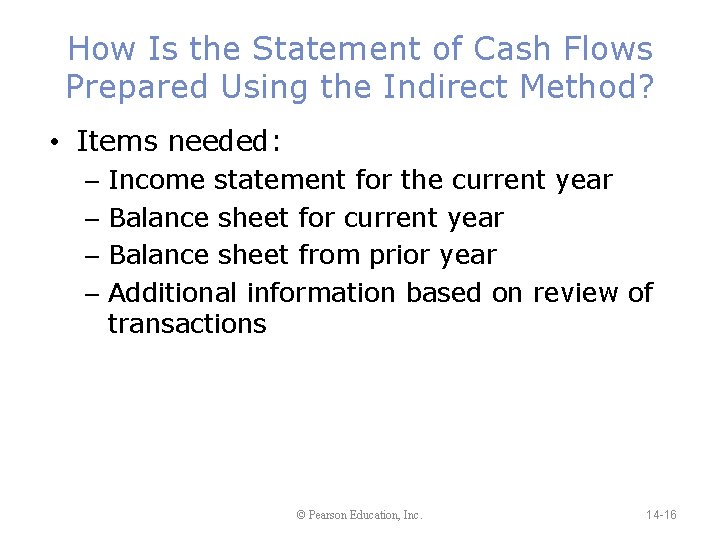 How Is the Statement of Cash Flows Prepared Using the Indirect Method?

• Items needed:
– Income statement for the current year
– Balance sheet for current year
– Balance sheet from prior year
– Additional information based on review of transactions

© Pearson Education, Inc.

14-16